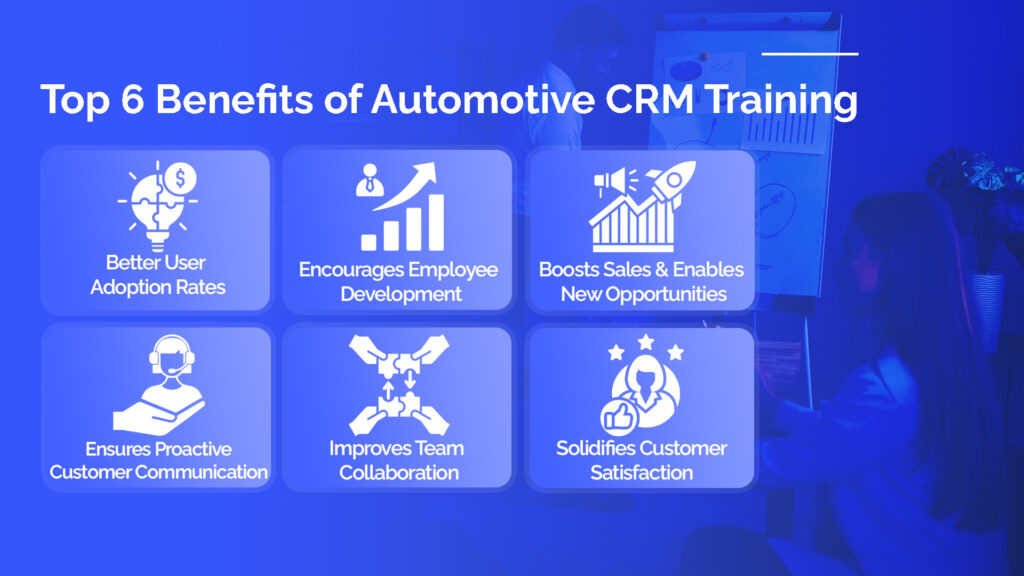 Top 6 Benefits of Automotive CRM Training

Better User Adoption Rates

Encourages Employee Development

Boosts Sales & Enables New Opportunities

Ensures Proactive Customer Communication

Improves Team Collaboration

Solidifies Customer Satisfaction